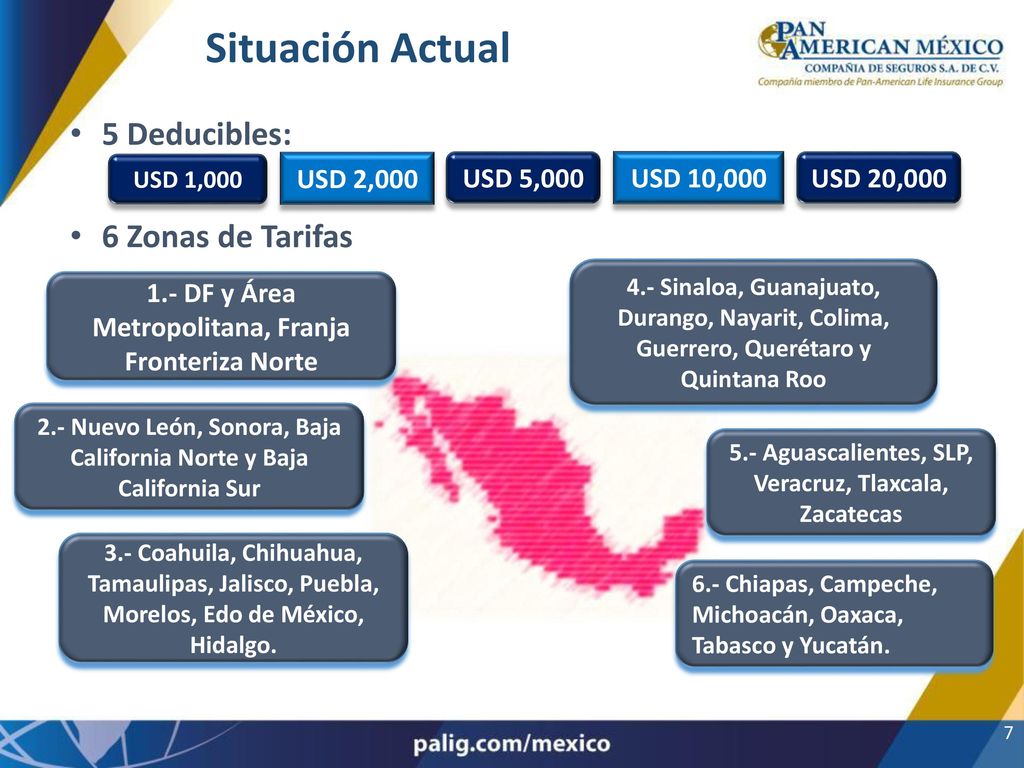 Situación Actual

PAN AMERICAN MÉXICO
COMPAÑIA DE SEGUROS S.A. DE C.V.
Compañía miembro de Pan-American Life Insurance Group

• 5 Deducibles:

USD 1,000 USD 2,000 USD 5,000 USD 10,000 USD 20,000

• 6 Zonas de Tarifas

1.- DF y Área Metropolitana, Franja Fronteriza Norte

2.- Nuevo León, Sonora, Baja California Norte y Baja California Sur

3.- Coahuila, Chihuahua, Tamaulipas, Jalisco, Puebla, Morelos, Edo de México, Hidalgo.

4.- Sinaloa, Guanajuato, Durango, Nayarit, Colima, Guerrero, Querétaro y Quintana Roo

5.- Aguascalientes, SLP, Veracruz, Tlaxcala, Zacatecas

6.- Chiapas, Campeche, Michoacán, Oaxaca, Tabasco y Yucatán.

palig.com/mexico

7